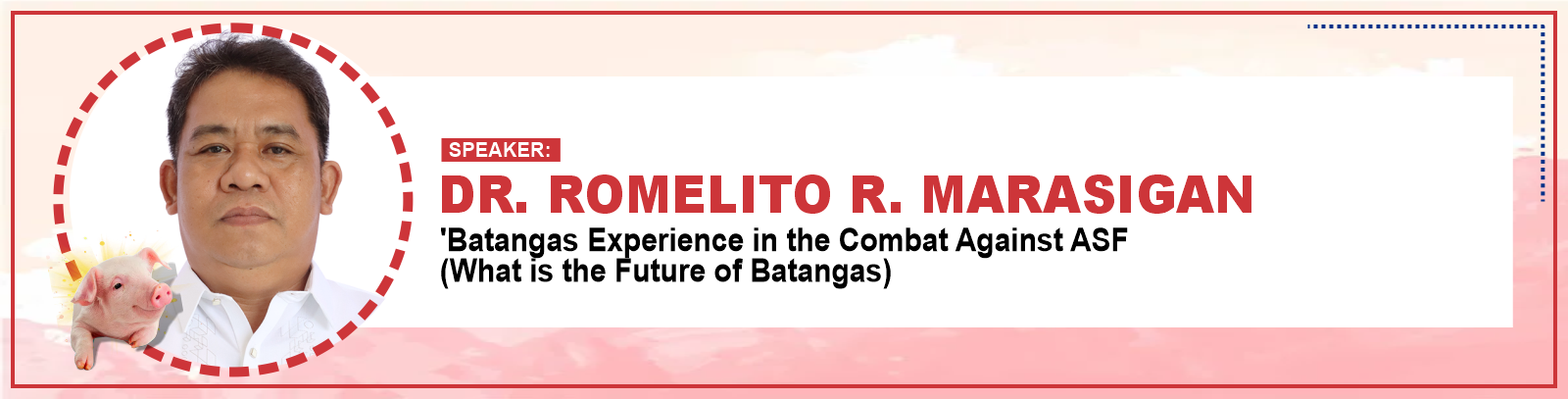 SPEAKER:

DR. ROMELITO R. MARASIGAN

'Batangas Experience in the Combat Against ASF
(What is the Future of Batangas)